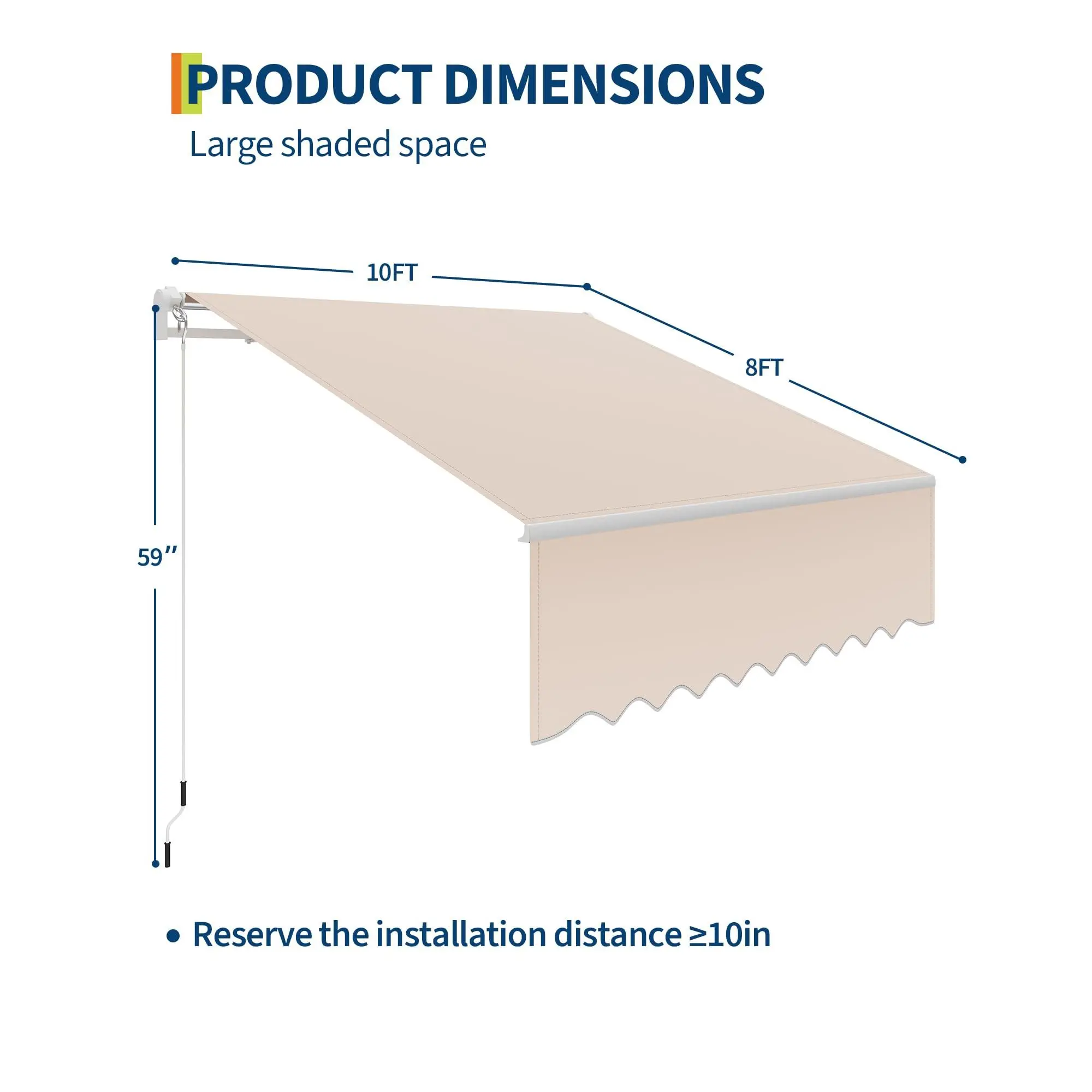 PRODUCT DIMENSIONS

Large shaded space

10FT

8FT

59″

• Reserve the installation distance ≥10in